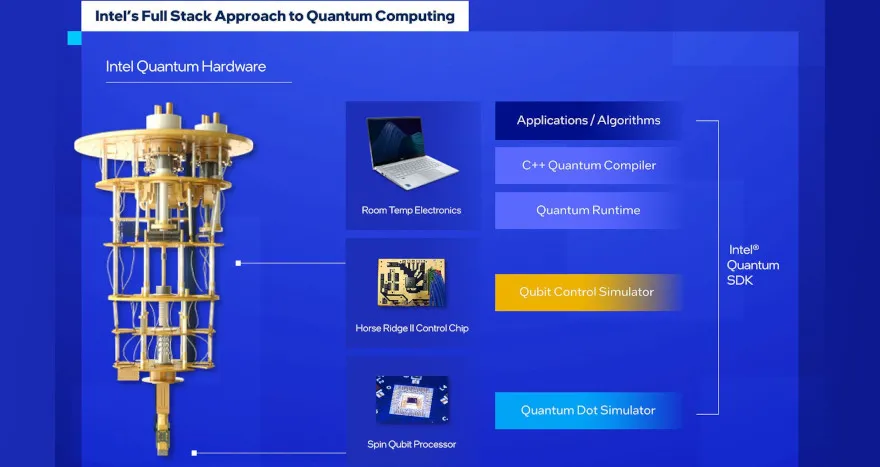 Intel's Full Stack Approach to Quantum Computing

Intel Quantum Hardware

Room Temp Electronics

Horse Ridge II Control Chip

Spin Qubit Processor

Applications / Algorithms

C++ Quantum Compiler

Quantum Runtime

Qubit Control Simulator

Quantum Dot Simulator

Intel® Quantum SDK